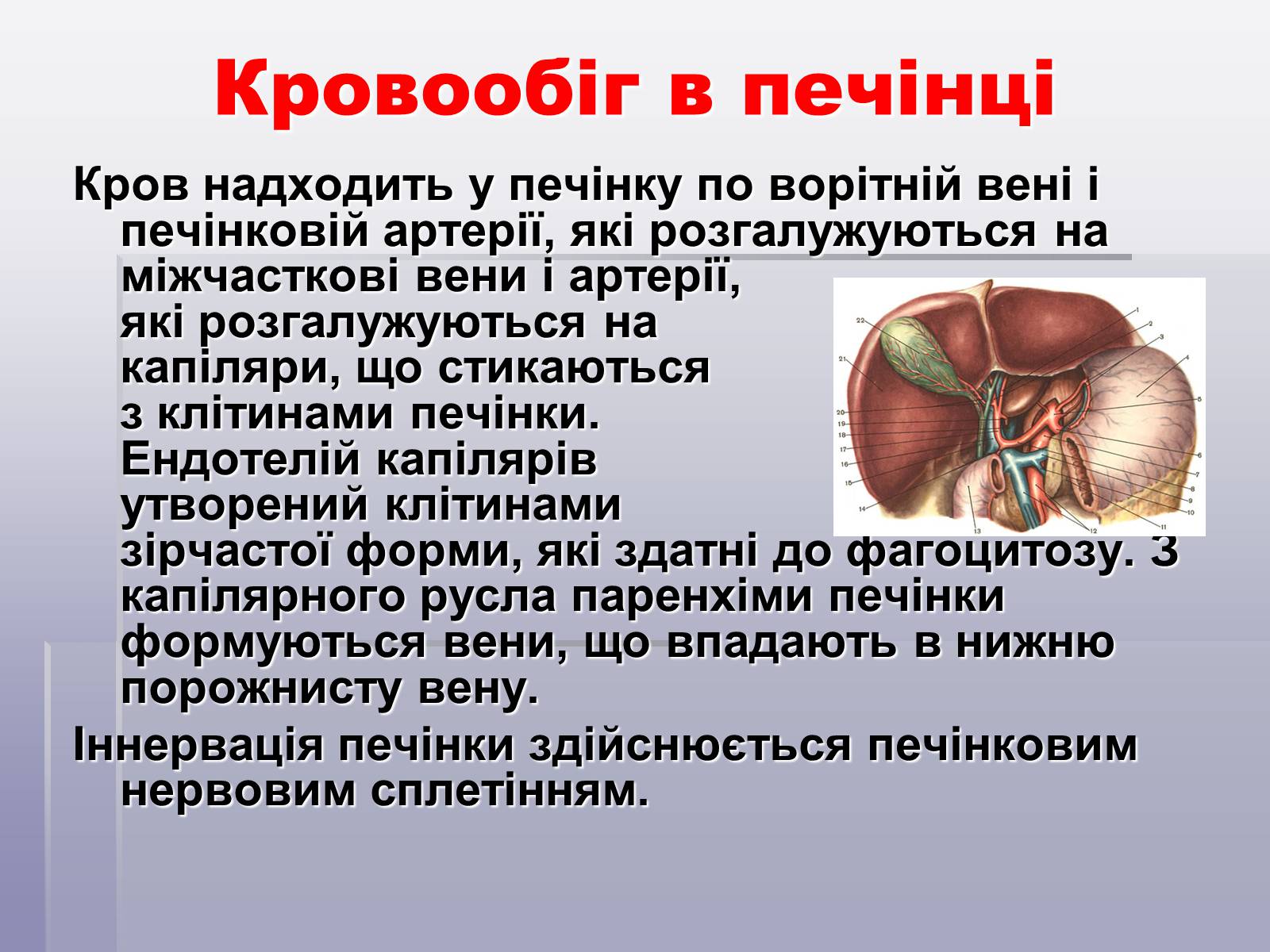 Кровообіг в печінці

Кров надходить у печінку по ворітній вені і печінковій артерії, які розгалужуються на міжчасткові вени і артерії, які розгалужуються на капіляри, що стикаються з клітинами печінки. Ендотелій капілярів утворений клітинами зірчастої форми, які здатні до фагоцитозу. З капілярного русла паренхіми печінки формуються вени, що впадають в нижню порожнисту вену.

Іннервація печінки здійснюється печінковим нервовим сплетінням.

1
2
3
4
5
6
7
8
9
10
11
12
13
14
15
16
17
18
19
20
21
22